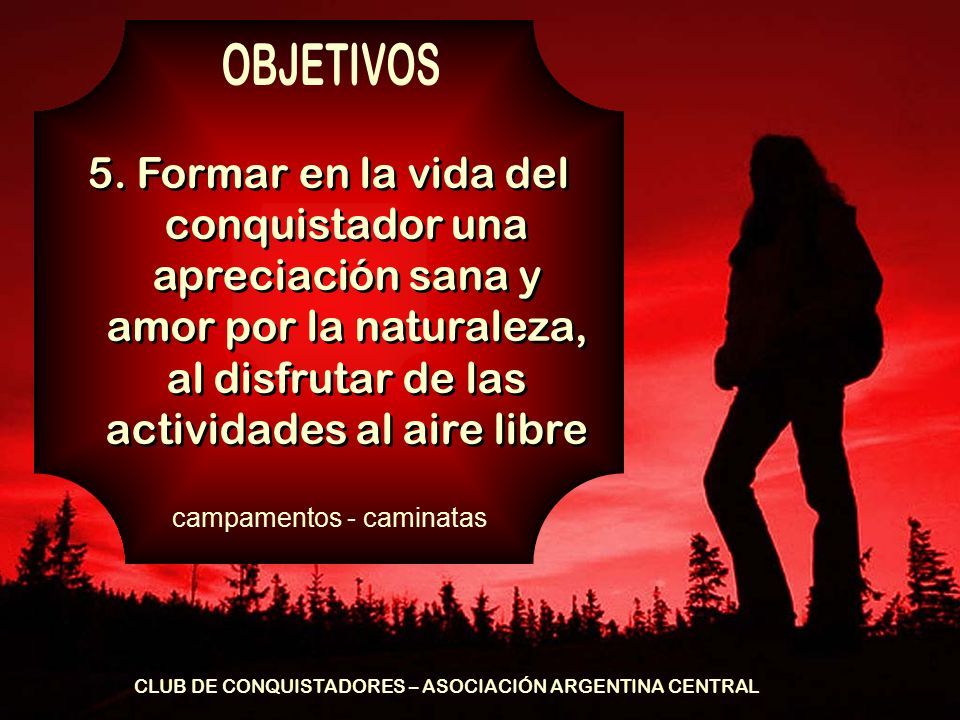 OBJETIVOS

5. Formar en la vida del conquistador una apreciación sana y amor por la naturaleza, al disfrutar de las actividades al aire libre

campamentos - caminatas

CLUB DE CONQUISTADORES – ASOCIACIÓN ARGENTINA CENTRAL